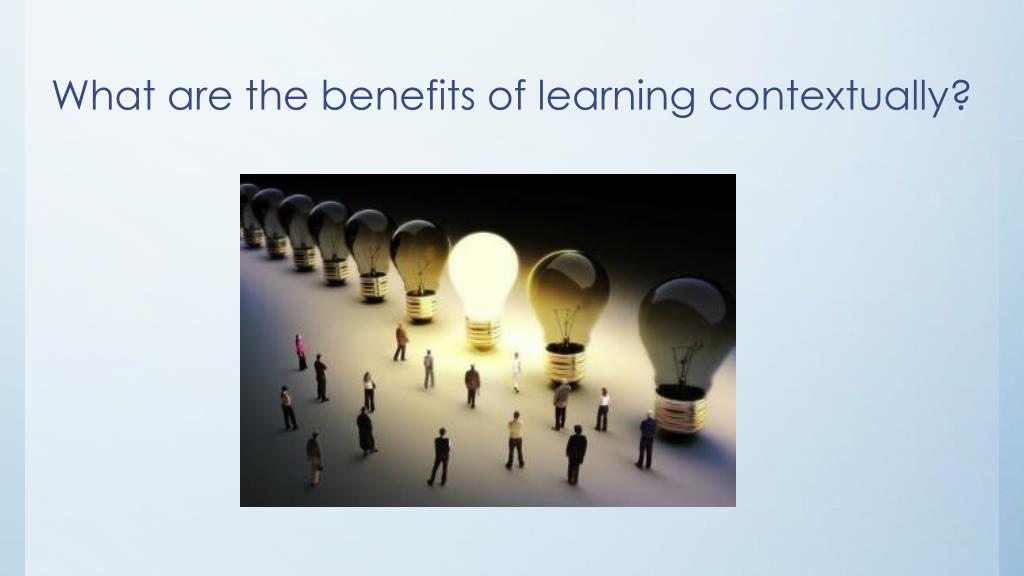 What are the benefits of learning contextually?